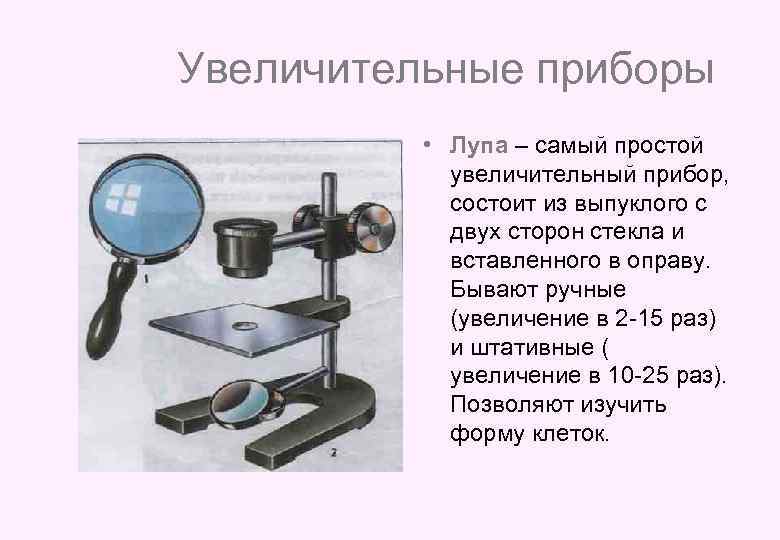 Увеличительные приборы

1

2

• Лупа – самый простой увеличительный прибор, состоит из выпуклого с двух сторон стекла и вставленного в оправу. Бывают ручные (увеличение в 2-15 раз) и штативные ( увеличение в 10-25 раз). Позволяют изучить форму клеток.